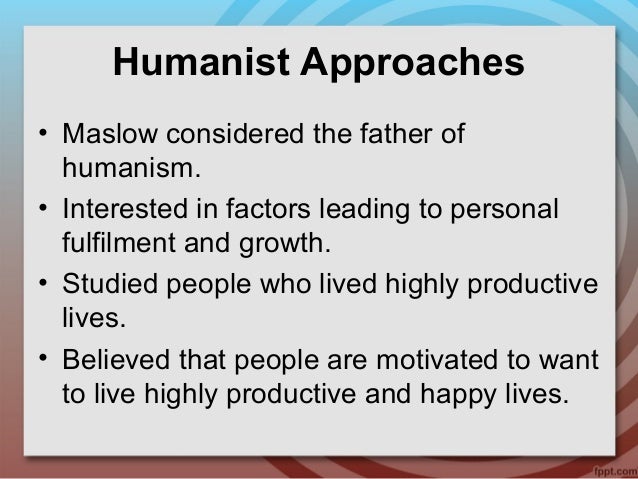 Humanist Approaches

• Maslow considered the father of humanism.
• Interested in factors leading to personal fulfilment and growth.
• Studied people who lived highly productive lives.
• Believed that people are motivated to want to live highly productive and happy lives.

fppt.com